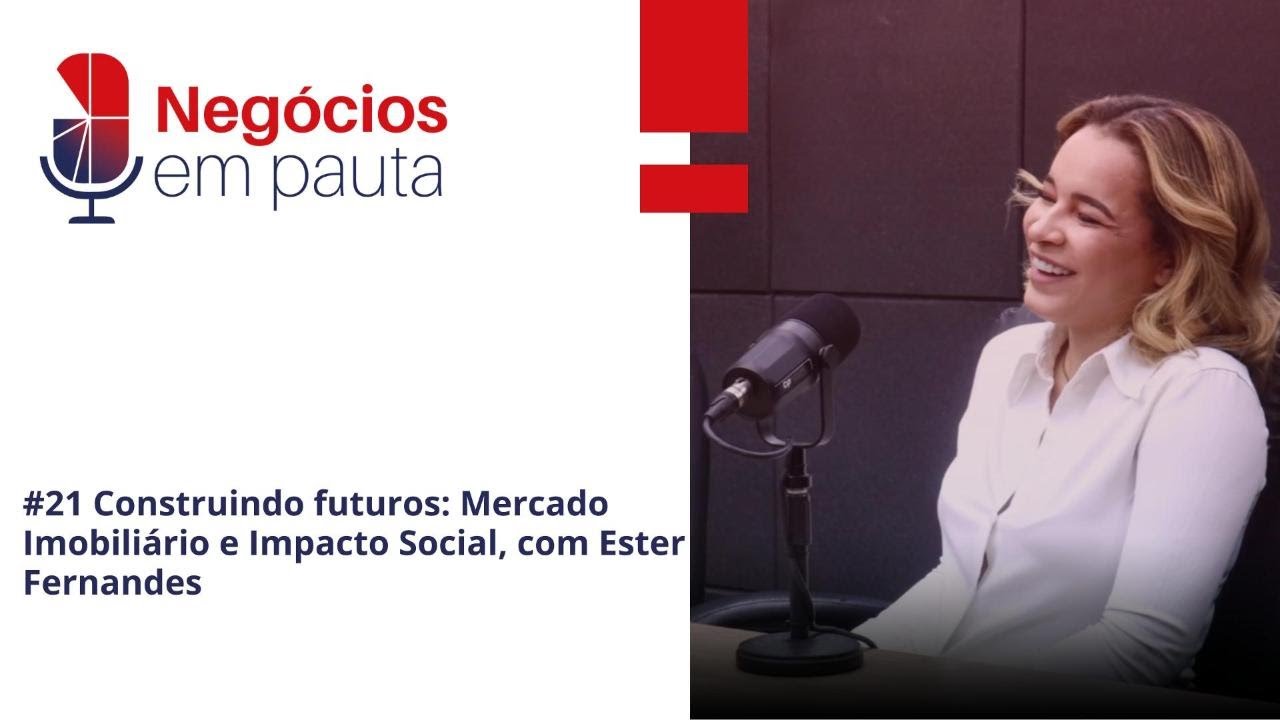 Negócios
em pauta

#21 Construindo futuros: Mercado Imobiliário e Impacto Social, com Ester Fernandes